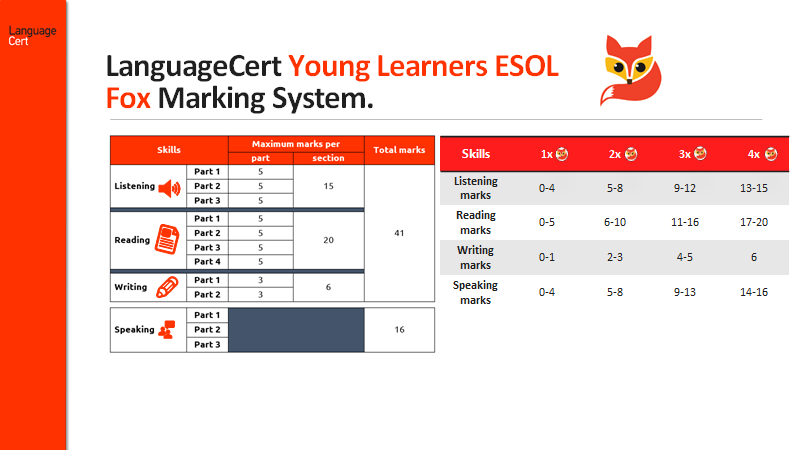 Language Cert

LanguageCert Young Learners ESOL Fox Marking System.

| Skills | | Maximum marks per part | Maximum marks per section | Total marks |
|---|---|---|---|---|
| Listening | Part 1 | 5 | 15 | 41 |
| | Part 2 | 5 | | |
| | Part 3 | 5 | | |
| Reading | Part 1 | 5 | 20 | |
| | Part 2 | 5 | | |
| | Part 3 | 5 | | |
| | Part 4 | 5 | | |
| Writing | Part 1 | 3 | 6 | |
| | Part 2 | 3 | | |
| Speaking | Part 1 | | | 16 |
| | Part 2 | | | |
| | Part 3 | | | |

| Skills | 1x | 2x | 3x | 4x |
|---|---|---|---|---|
| Listening marks | 0-4 | 5-8 | 9-12 | 13-15 |
| Reading marks | 0-5 | 6-10 | 11-16 | 17-20 |
| Writing marks | 0-1 | 2-3 | 4-5 | 6 |
| Speaking marks | 0-4 | 5-8 | 9-13 | 14-16 |